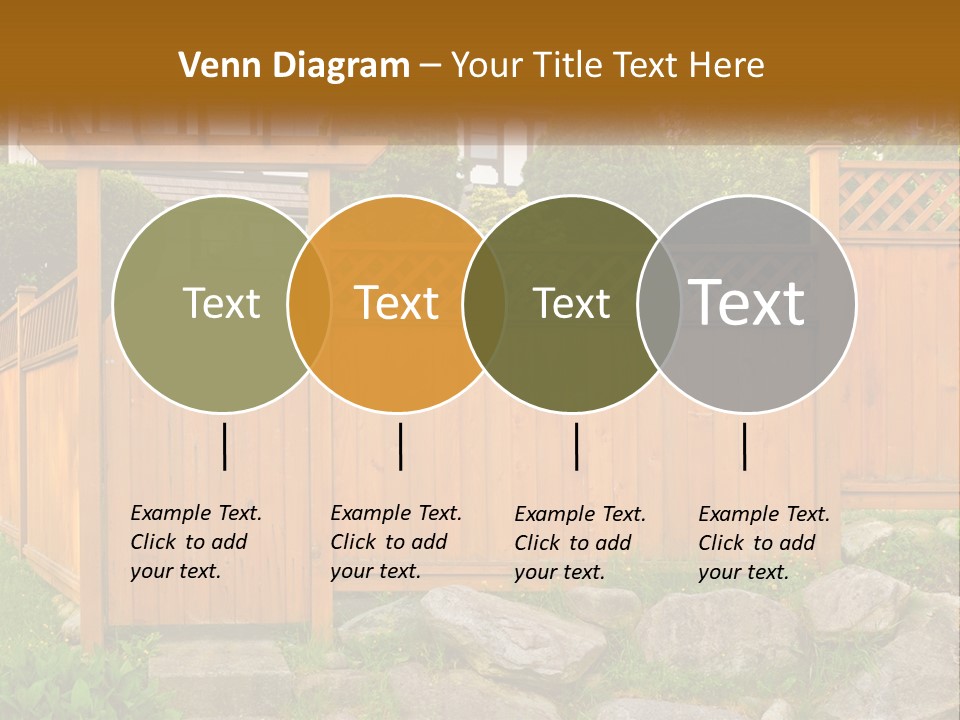 Venn Diagram – Your Title Text Here

Text

Text

Text

Text

Example Text. Click to add your text.

Example Text. Click to add your text.

Example Text. Click to add your text.

Example Text. Click to add your text.